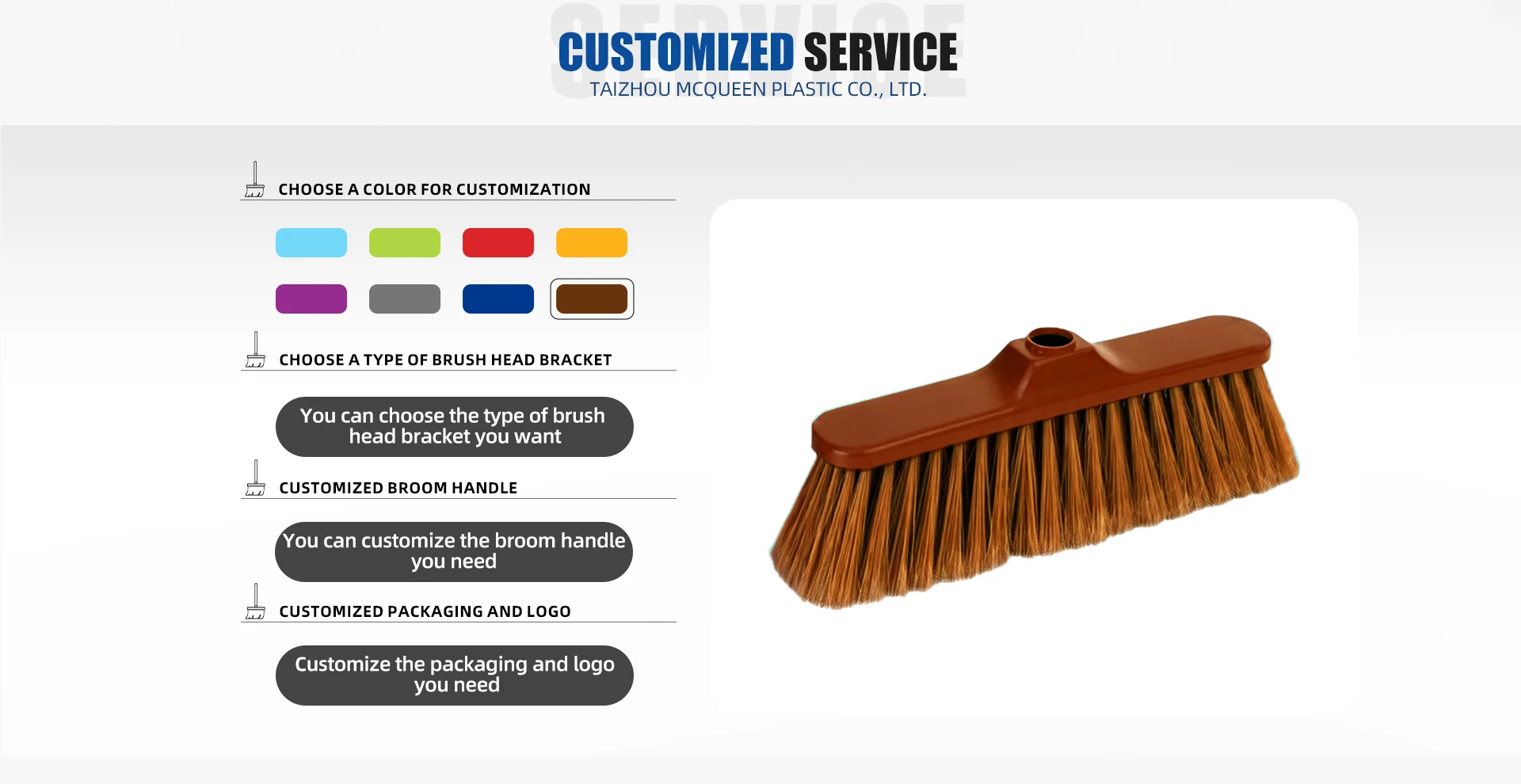 SERVICE
CUSTOMIZED SERVICE
TAIZHOU MCQUEEN PLASTIC CO., LTD.

CHOOSE A COLOR FOR CUSTOMIZATION

CHOOSE A TYPE OF BRUSH HEAD BRACKET

You can choose the type of brush head bracket you want

CUSTOMIZED BROOM HANDLE

You can customize the broom handle you need

CUSTOMIZED PACKAGING AND LOGO

Customize the packaging and logo you need